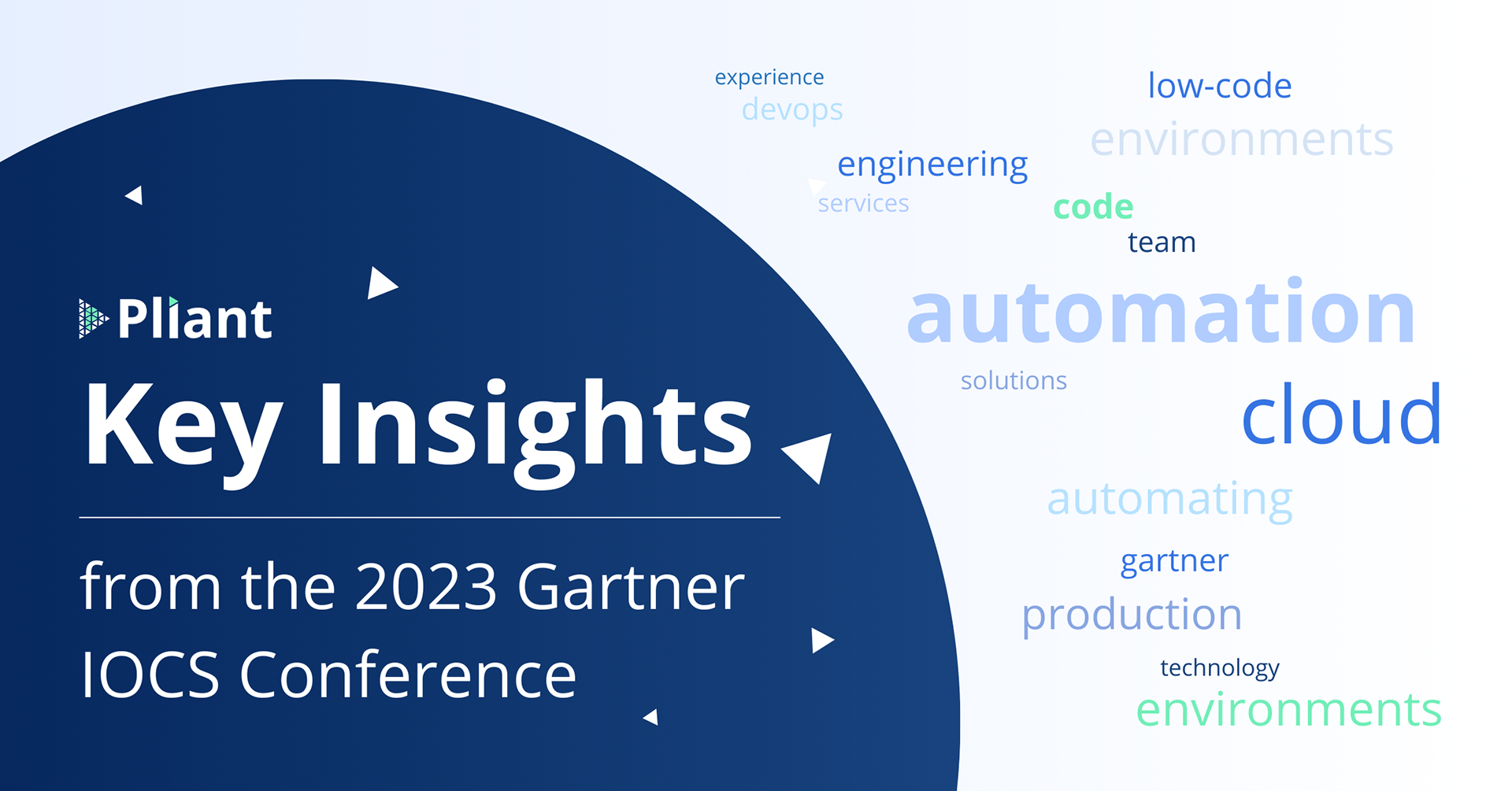 Pliant

Key Insights

from the 2023 Gartner IOCS Conference

experience
devops
low-code
environments
engineering
services
code
team
automation
solutions
cloud
automating
gartner
production
technology
environments